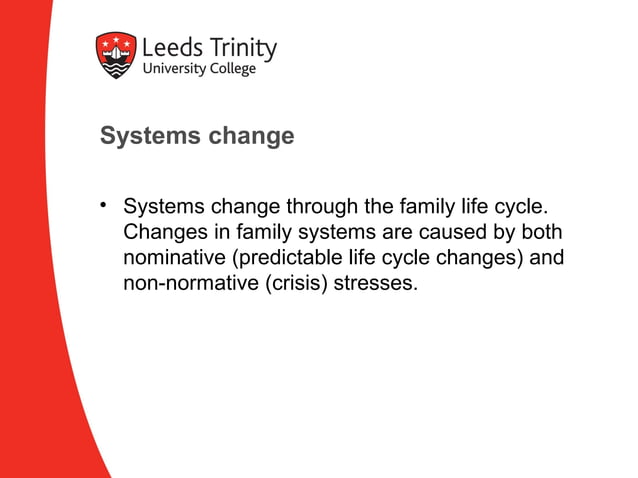 Leeds Trinity
University College

Systems change

• Systems change through the family life cycle. Changes in family systems are caused by both nominative (predictable life cycle changes) and non-normative (crisis) stresses.